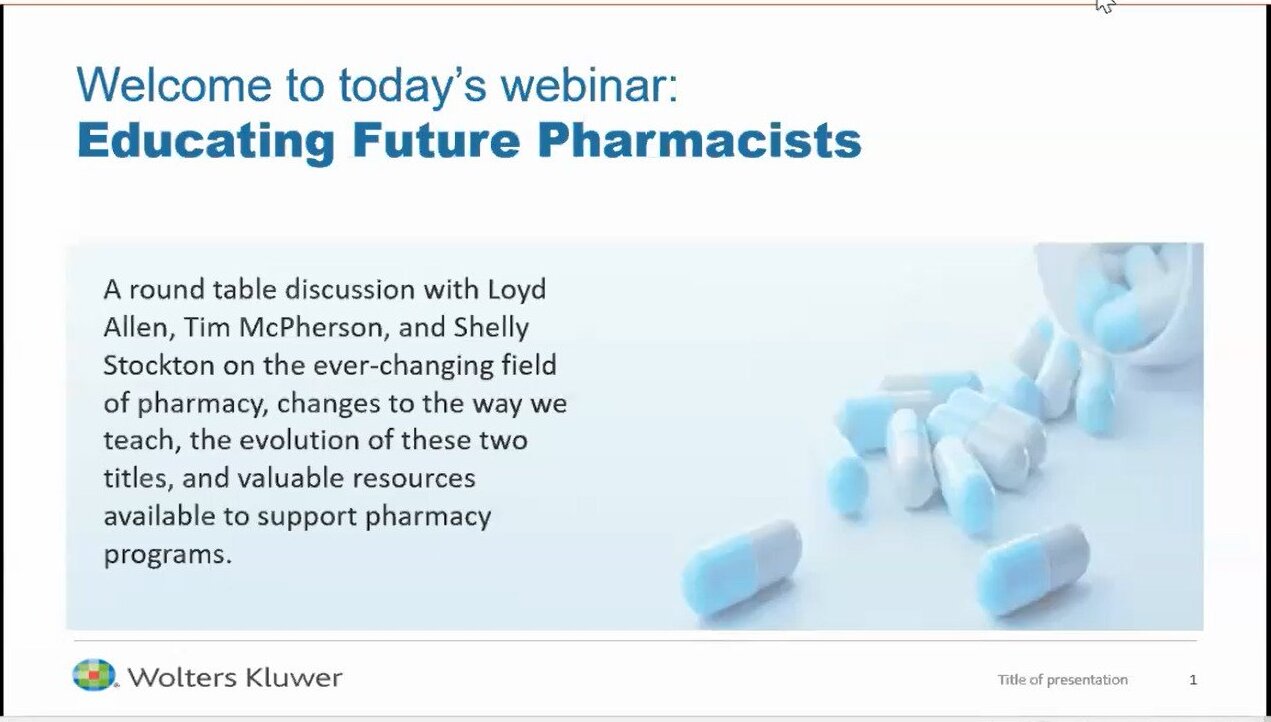 Welcome to today's webinar:
Educating Future Pharmacists

A round table discussion with Loyd Allen, Tim McPherson, and Shelly Stockton on the ever-changing field of pharmacy, changes to the way we teach, the evolution of these two titles, and valuable resources available to support pharmacy programs.

Wolters Kluwer

Title of presentation

1